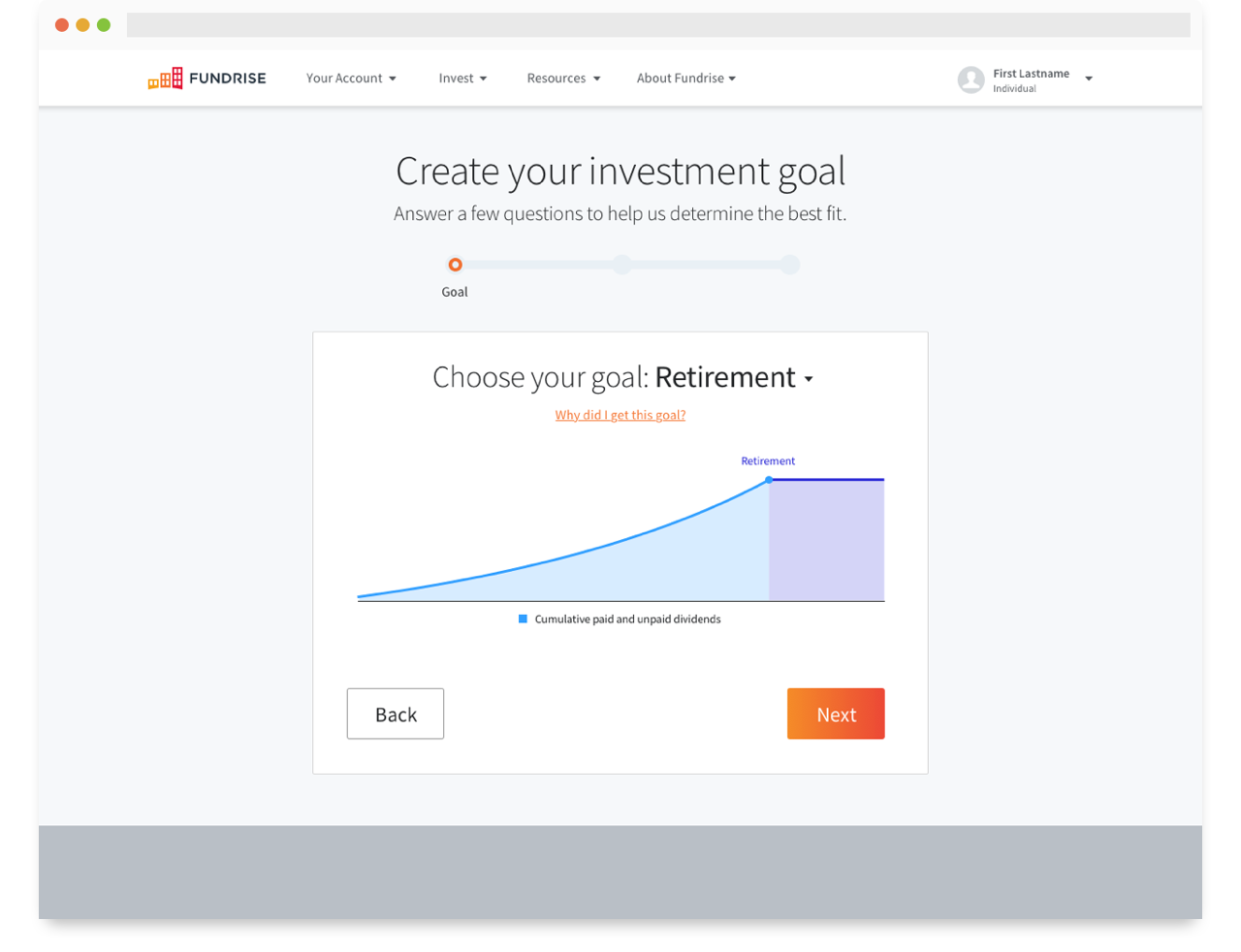 FUNDRISE Your Account Invest Resources About Fundrise

First Lastname
Individual

Create your investment goal

Answer a few questions to help us determine the best fit.

Goal

Choose your goal: Retirement

Why did I get this goal?

Retirement

Cumulative paid and unpaid dividends

Back

Next